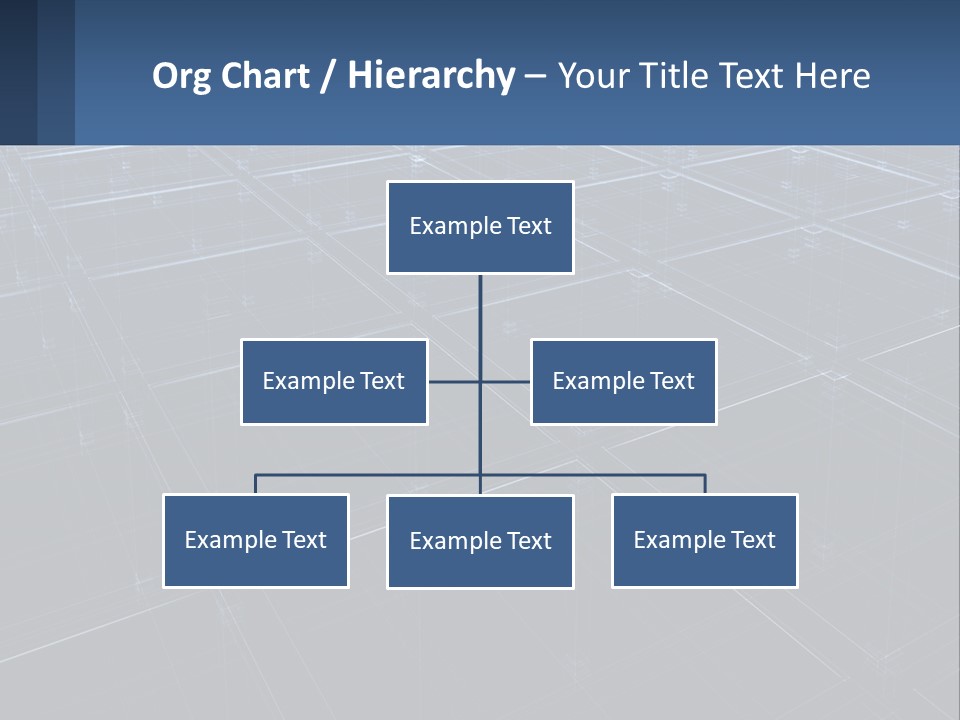 Org Chart / Hierarchy – Your Title Text Here

Example Text

Example Text

Example Text

Example Text

Example Text

Example Text